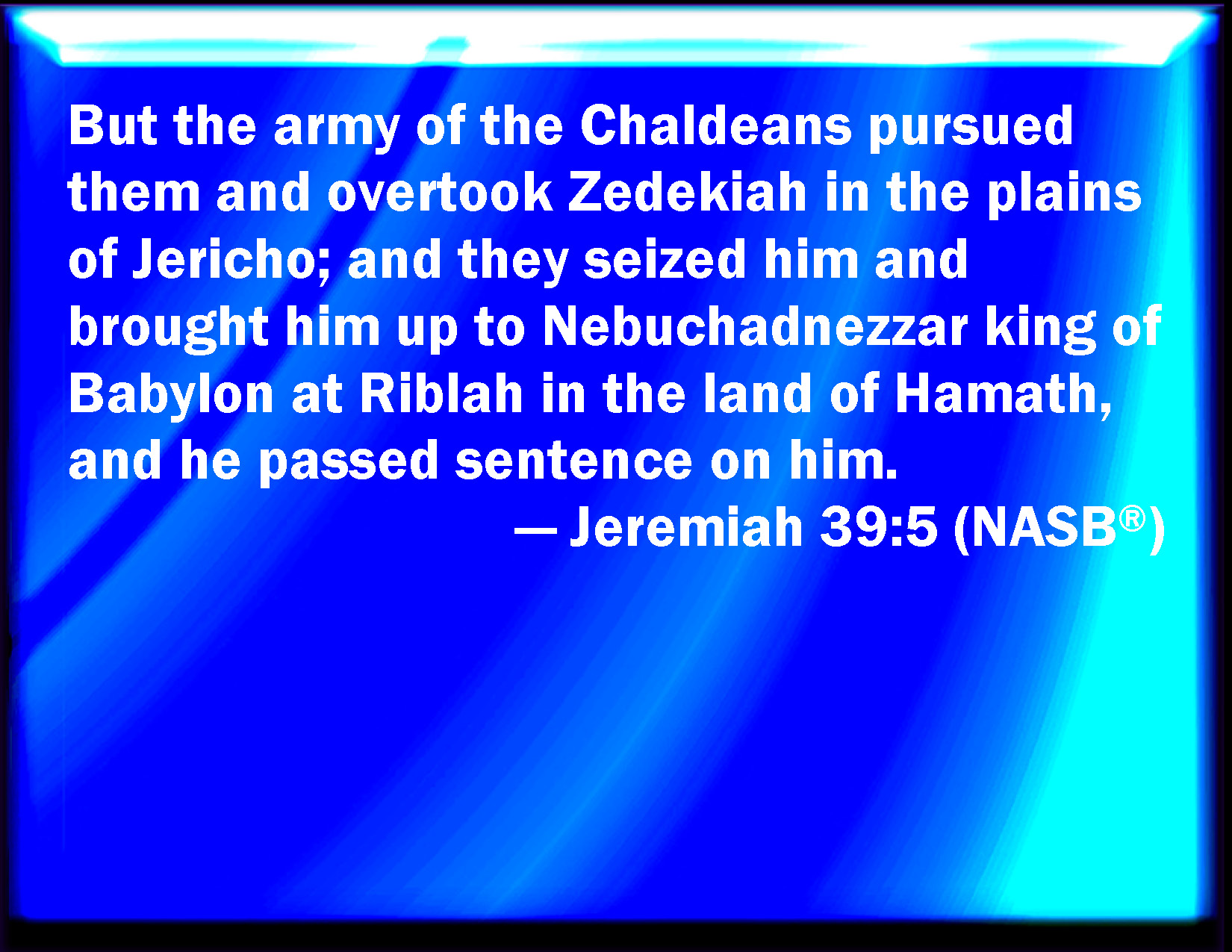 But the army of the Chaldeans pursued them and overtook Zedekiah in the plains of Jericho; and they seized him and brought him up to Nebuchadnezzar king of Babylon at Riblah in the land of Hamath, and he passed sentence on him.

— Jeremiah 39:5 (NASB®)